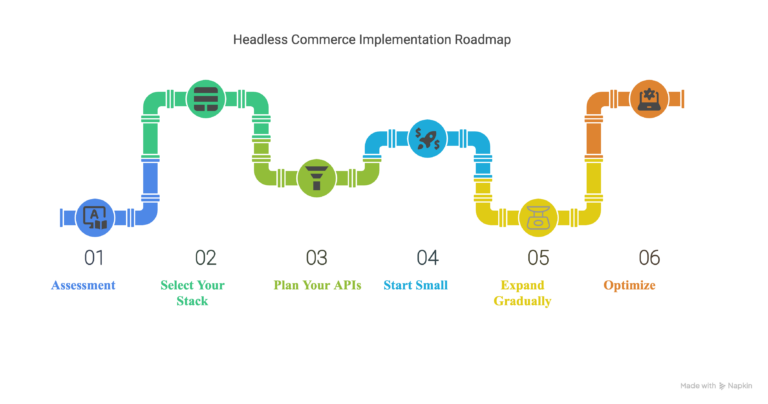 Headless Commerce Implementation Roadmap

01
Assessment

02
Select Your Stack

03
Plan Your APIs

04
Start Small

05
Expand Gradually

06
Optimize

Made with Napkin